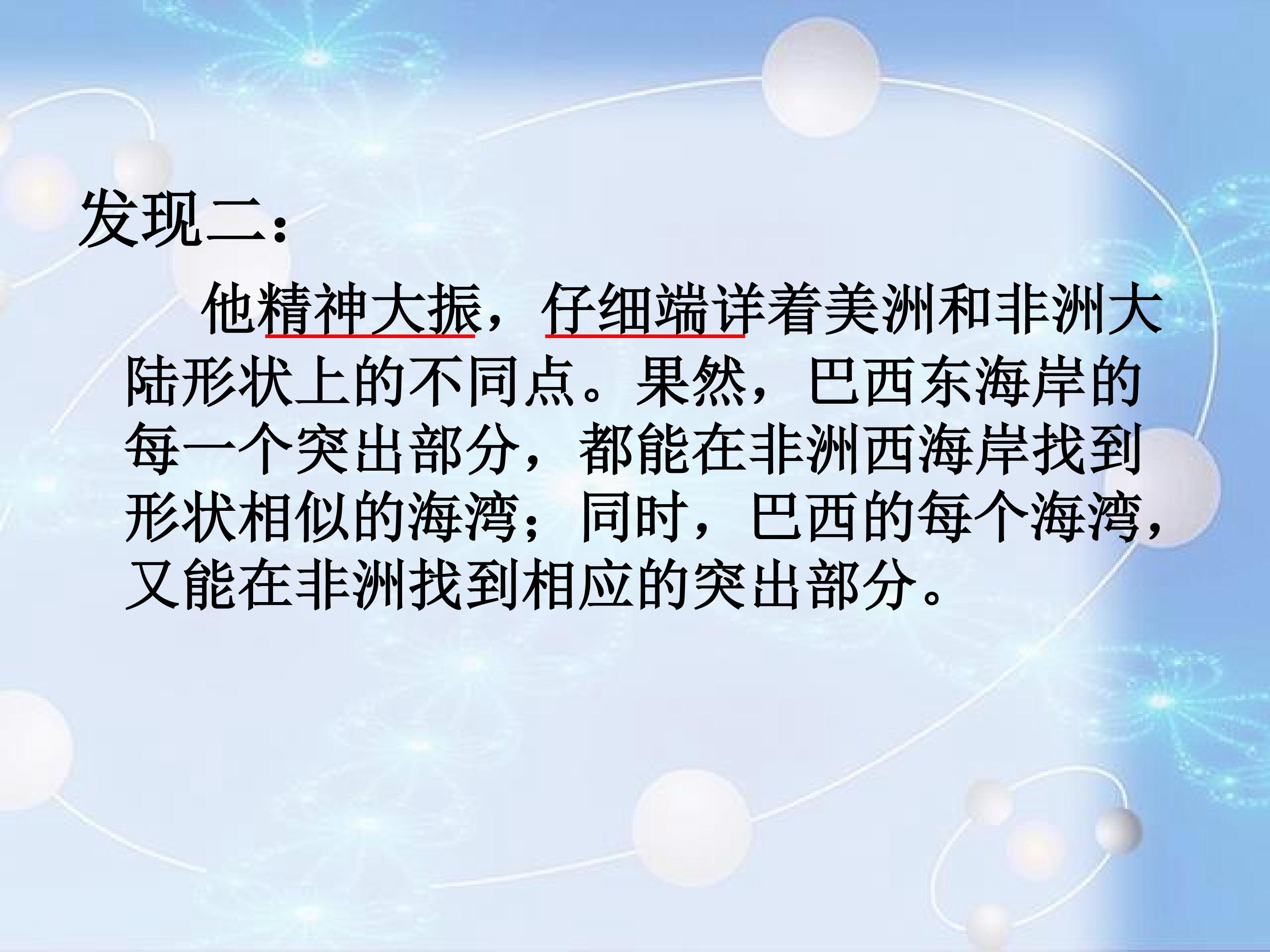 发现二：

他精神大振，仔细端详着美洲和非洲大陆形状上的不同点。果然，巴西东海岸的每一个突出部分，都能在非洲西海岸找到形状相似的海湾；同时，巴西的每个海湾，又能在非洲找到相应的突出部分。